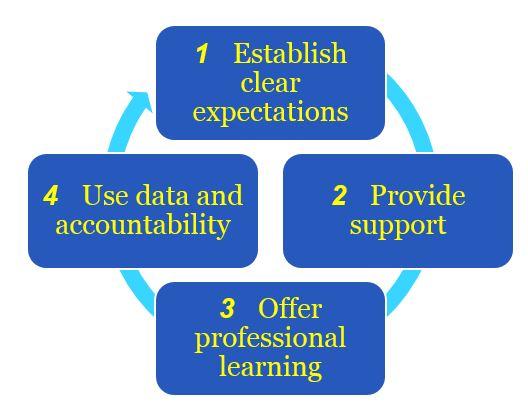 1 Establish clear expectations

2 Provide support

3 Offer professional learning

4 Use data and accountability